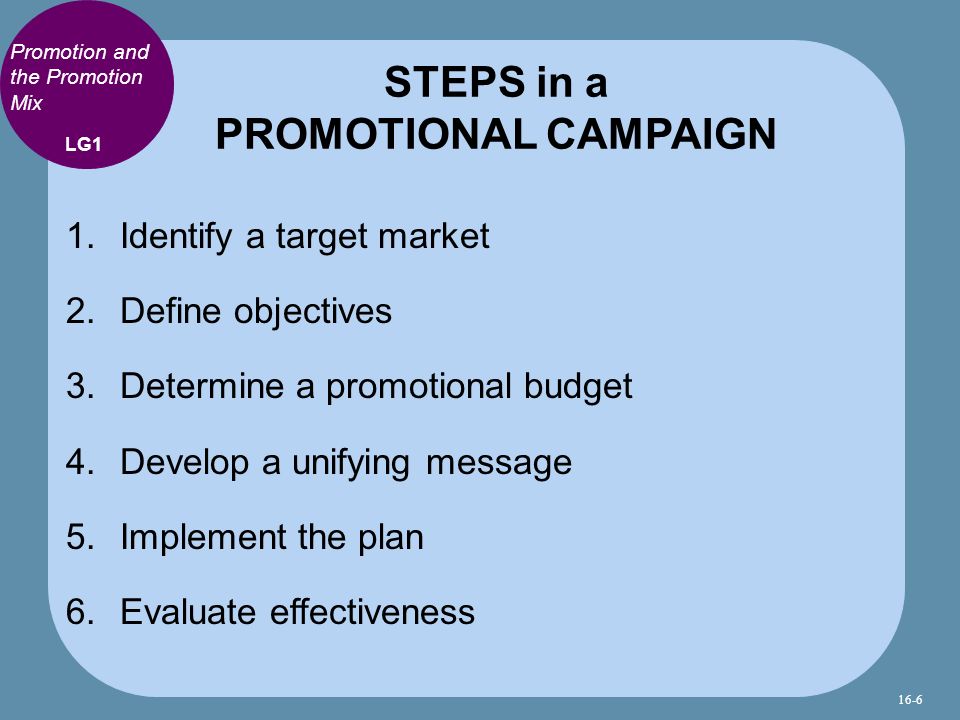 Promotion and the Promotion Mix

LG1

STEPS in a
PROMOTIONAL CAMPAIGN

1. Identify a target market

2. Define objectives

3. Determine a promotional budget

4. Develop a unifying message

5. Implement the plan

6. Evaluate effectiveness

16-6